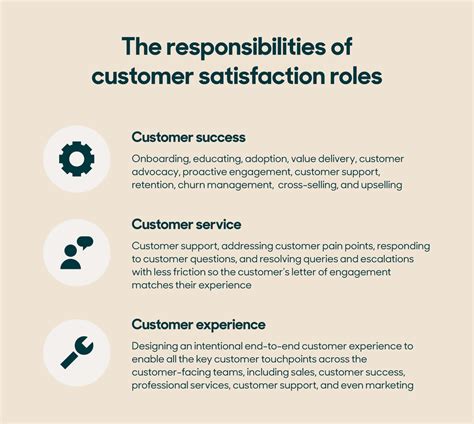 The responsibilities of customer satisfaction roles

Customer success

Onboarding, educating, adoption, value delivery, customer advocacy, proactive engagement, customer support, retention, churn management, cross-selling, and upselling

Customer service

Customer support, addressing customer pain points, responding to customer questions, and resolving queries and escalations with less friction so the customer's letter of engagement matches their experience

Customer experience

Designing an intentional end-to-end customer experience to enable all the key customer touchpoints across the customer-facing teams, including sales, customer success, professional services, customer support, and even marketing